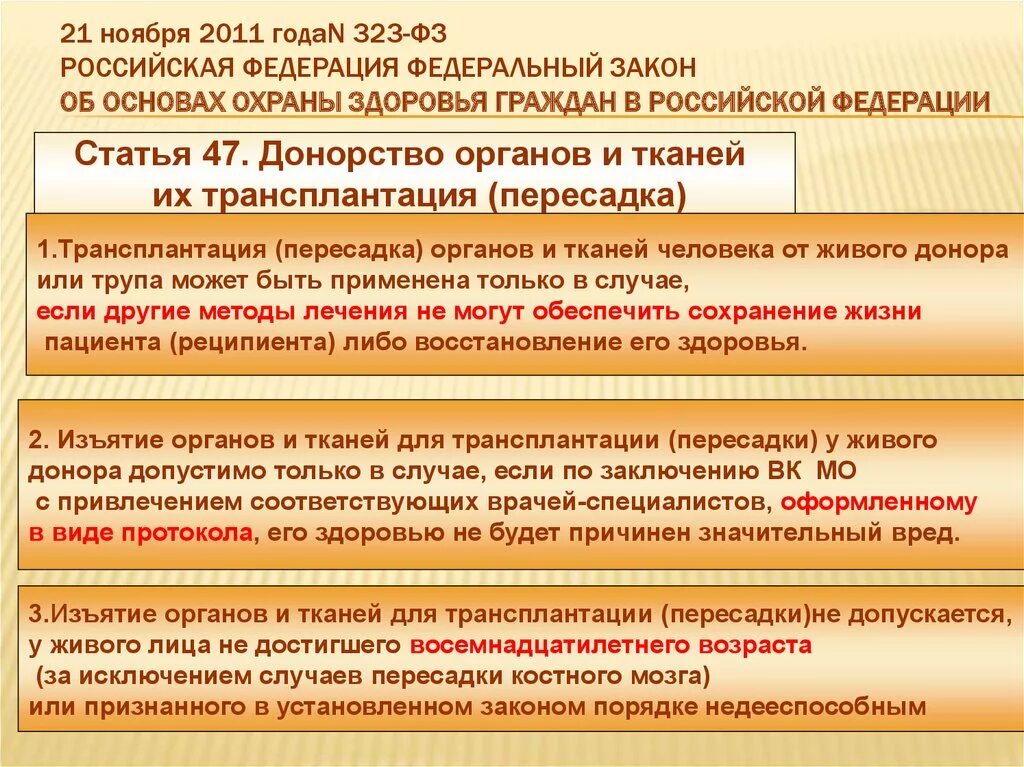 21 ноября 2011 годаN 323-ФЗ
РОССИЙСКАЯ ФЕДЕРАЦИЯ ФЕДЕРАЛЬНЫЙ ЗАКОН
ОБ ОСНОВАХ ОХРАНЫ ЗДОРОВЬЯ ГРАЖДАН В РОССИЙСКОЙ ФЕДЕРАЦИИ

Статья 47. Донорство органов и тканей их трансплантация (пересадка)

1.Трансплантация (пересадка) органов и тканей человека от живого донора или трупа может быть применена только в случае, если другие методы лечения не могут обеспечить сохранение жизни пациента (реципиента) либо восстановление его здоровья.

2. Изъятие органов и тканей для трансплантации (пересадки) у живого донора допустимо только в случае, если по заключению ВК МО с привлечением соответствующих врачей-специалистов, оформленному в виде протокола, его здоровью не будет причинен значительный вред.

3.Изъятие органов и тканей для трансплантации (пересадки)не допускается, у живого лица не достигшего восемнадцатилетнего возраста (за исключением случаев пересадки костного мозга) или признанного в установленном законом порядке недееспособным